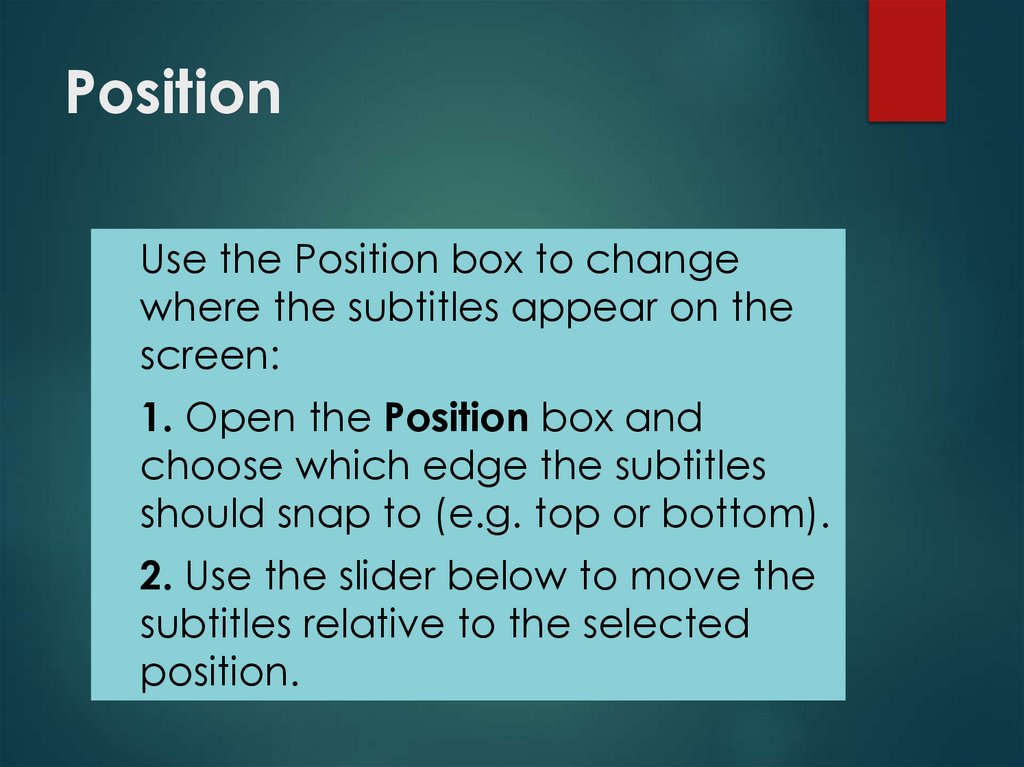 Position

Use the Position box to change where the subtitles appear on the screen:

1. Open the Position box and choose which edge the subtitles should snap to (e.g. top or bottom).

2. Use the slider below to move the subtitles relative to the selected position.